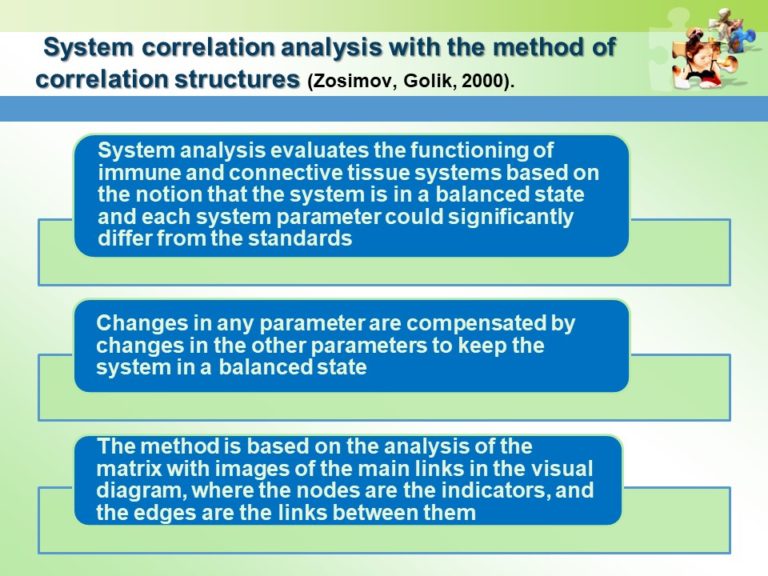 System correlation analysis with the method of correlation structures (Zosimov, Golik, 2000).

System analysis evaluates the functioning of immune and connective tissue systems based on the notion that the system is in a balanced state and each system parameter could significantly differ from the standards

Changes in any parameter are compensated by changes in the other parameters to keep the system in a balanced state

The method is based on the analysis of the matrix with images of the main links in the visual diagram, where the nodes are the indicators, and the edges are the links between them